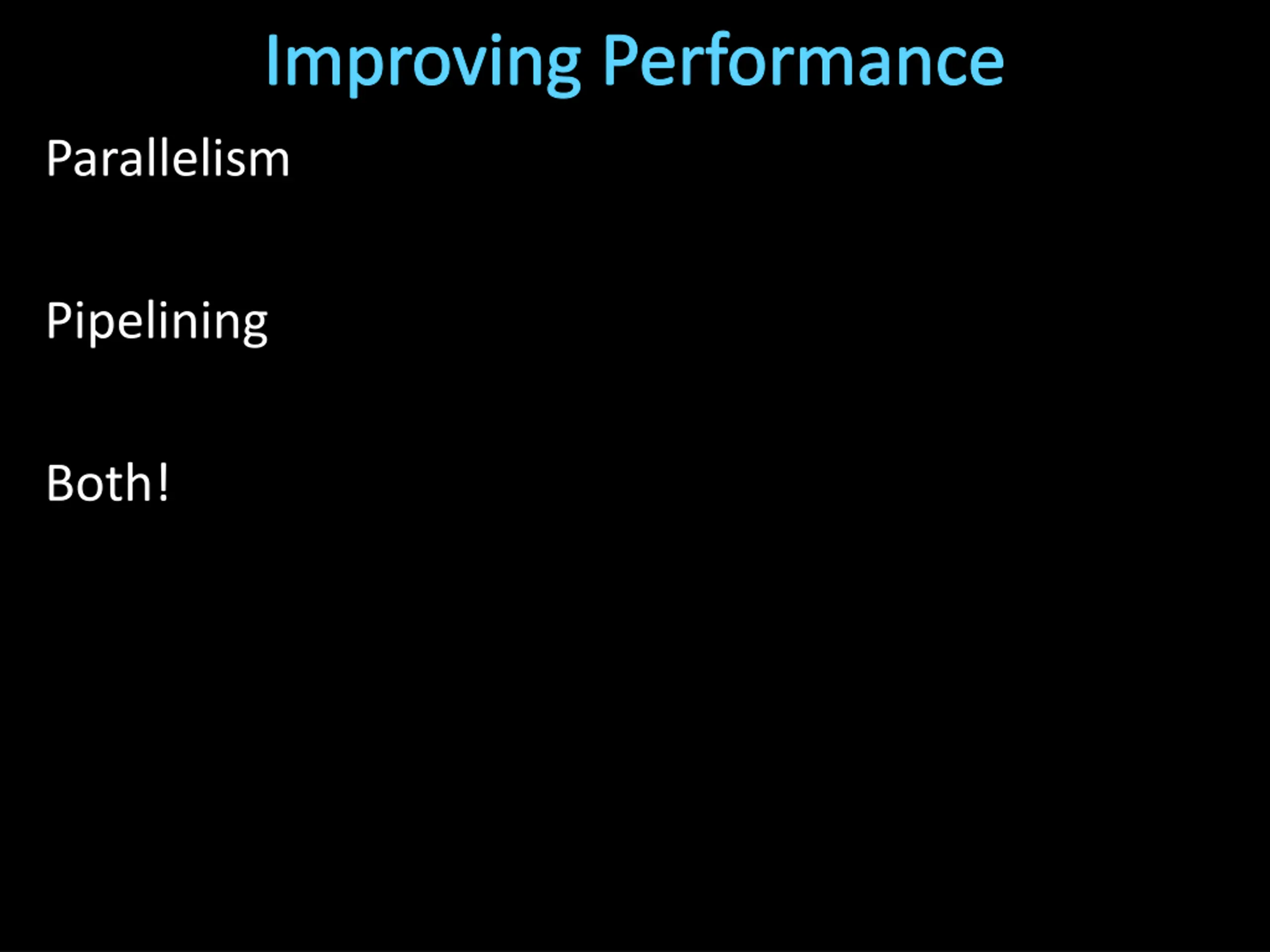 Improving Performance

Parallelism

Pipelining

Both!